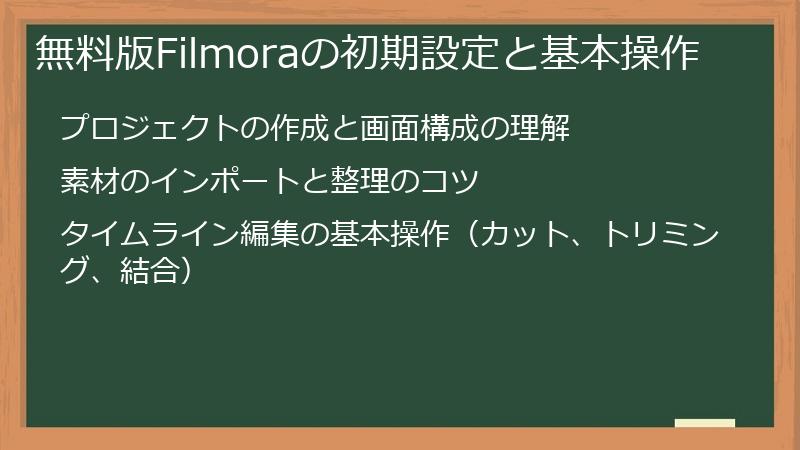 無料版Filmoraの初期設定と基本操作

プロジェクトの作成と画面構成の理解

素材のインポートと整理のコツ

タイムライン編集の基本操作（カット、トリミング、結合）